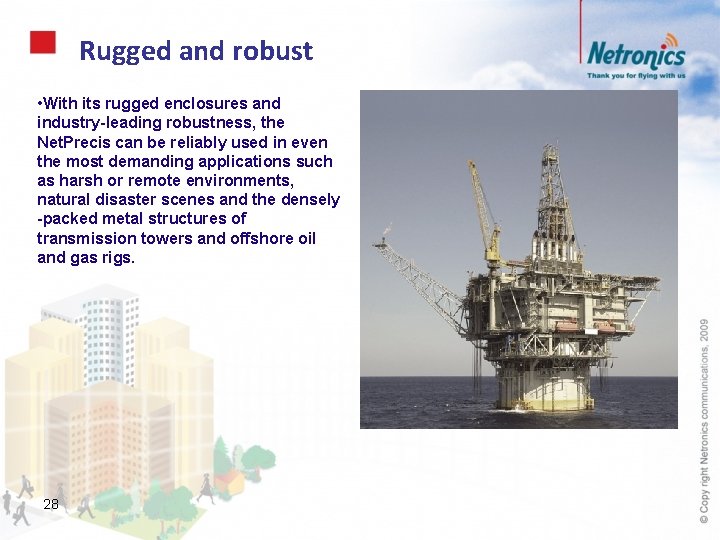 Rugged and robust

Netronics
Thank you for flying with us

•With its rugged enclosures and industry-leading robustness, the NetPrecis can be reliably used in even the most demanding applications such as harsh or remote environments, natural disaster scenes and the densely -packed metal structures of transmission towers and offshore oil and gas rigs.

28

© Copy right Netronics communications, 2009